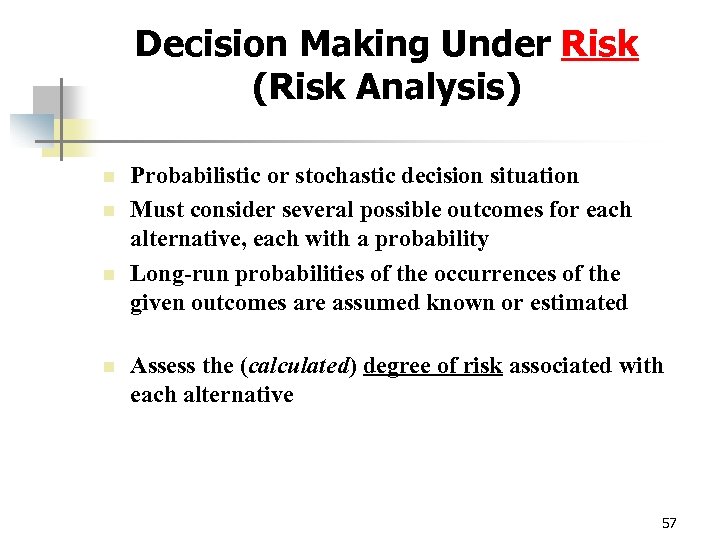 Decision Making Under Risk
(Risk Analysis)

Probabilistic or stochastic decision situation

Must consider several possible outcomes for each alternative, each with a probability

Long-run probabilities of the occurrences of the given outcomes are assumed known or estimated

Assess the (calculated) degree of risk associated with each alternative

57